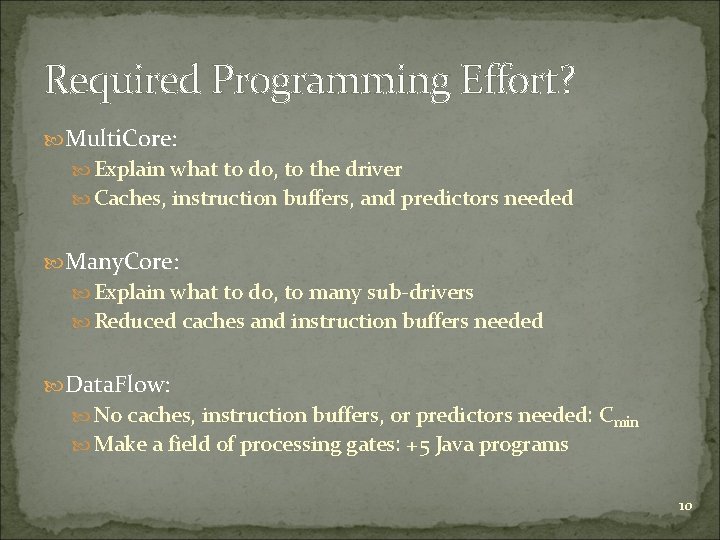 Required Programming Effort?

MultiCore:

Explain what to do, to the driver

Caches, instruction buffers, and predictors needed

ManyCore:

Explain what to do, to many sub-drivers

Reduced caches and instruction buffers needed

DataFlow:

No caches, instruction buffers, or predictors needed: $C_{min}$

Make a field of processing gates: +5 Java programs

10